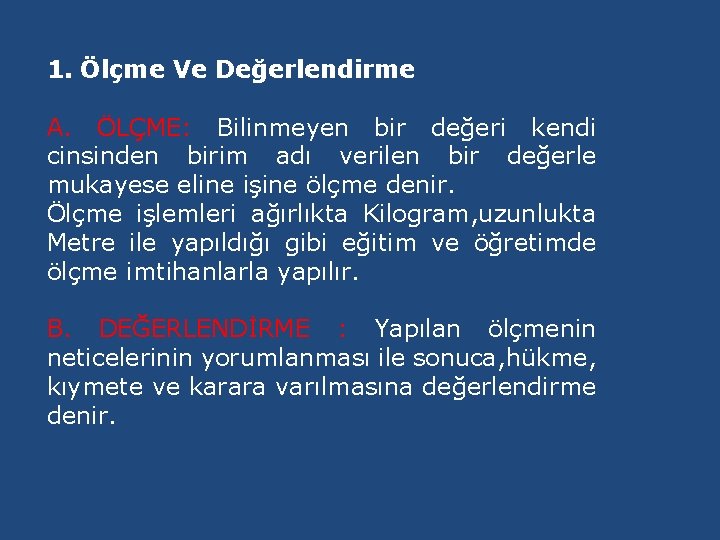 1. Ölçme Ve Değerlendirme

A. ÖLÇME: Bilinmeyen bir değeri kendi cinsinden birim adı verilen bir değerle mukayese eline işine ölçme denir.
Ölçme işlemleri ağırlıkta Kilogram,uzunlukta Metre ile yapıldığı gibi eğitim ve öğretimde ölçme imtihanlarla yapılır.

B. DEĞERLENDİRME : Yapılan ölçmenin neticelerinin yorumlanması ile sonuca,hükme, kıymete ve karara varılmasına değerlendirme denir.